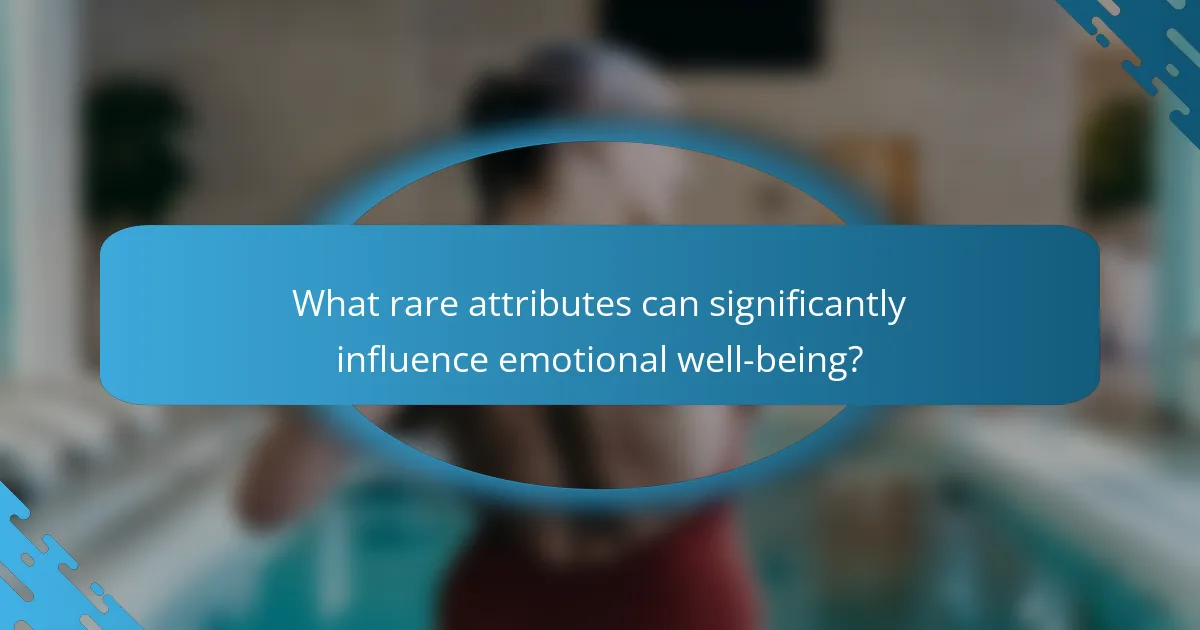 What rare attributes can significantly influence emotional well-being?